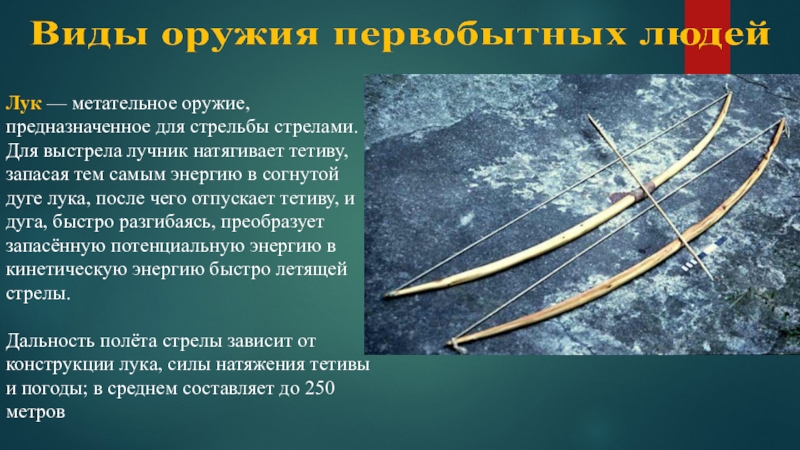 Виды оружия первобытных людей

Лук — метательное оружие, предназначенное для стрельбы стрелами. Для выстрела лучник натягивает тетиву, запасая тем самым энергию в согнутой дуге лука, после чего отпускает тетиву, и дуга, быстро разгибаясь, преобразует запасённую потенциальную энергию в кинетическую энергию быстро летящей стрелы.

Дальность полёта стрелы зависит от конструкции лука, силы натяжения тетивы и погоды; в среднем составляет до 250 метров